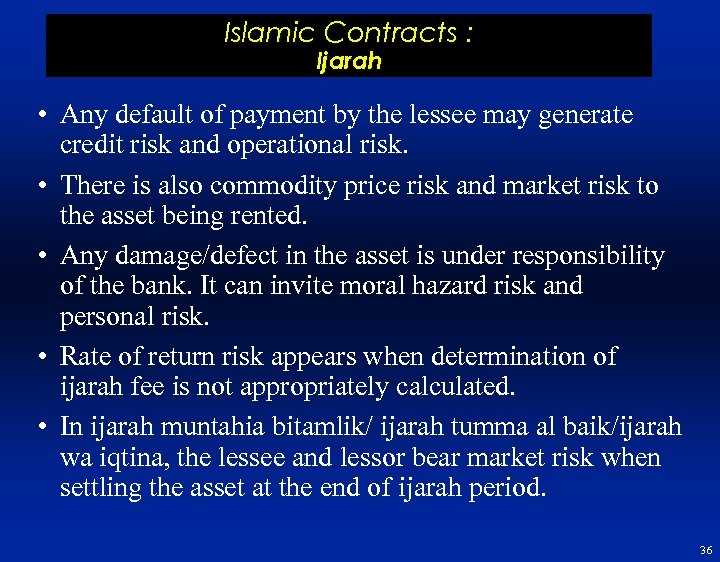 Islamic Contracts :
Ijarah

• Any default of payment by the lessee may generate credit risk and operational risk.

• There is also commodity price risk and market risk to the asset being rented.

• Any damage/defect in the asset is under responsibility of the bank. It can invite moral hazard risk and personal risk.

• Rate of return risk appears when determination of ijarah fee is not appropriately calculated.

• In ijarah muntahia bitamlik/ ijarah tumma al baik/ijarah wa iqtina, the lessee and lessor bear market risk when settling the asset at the end of ijarah period.

36